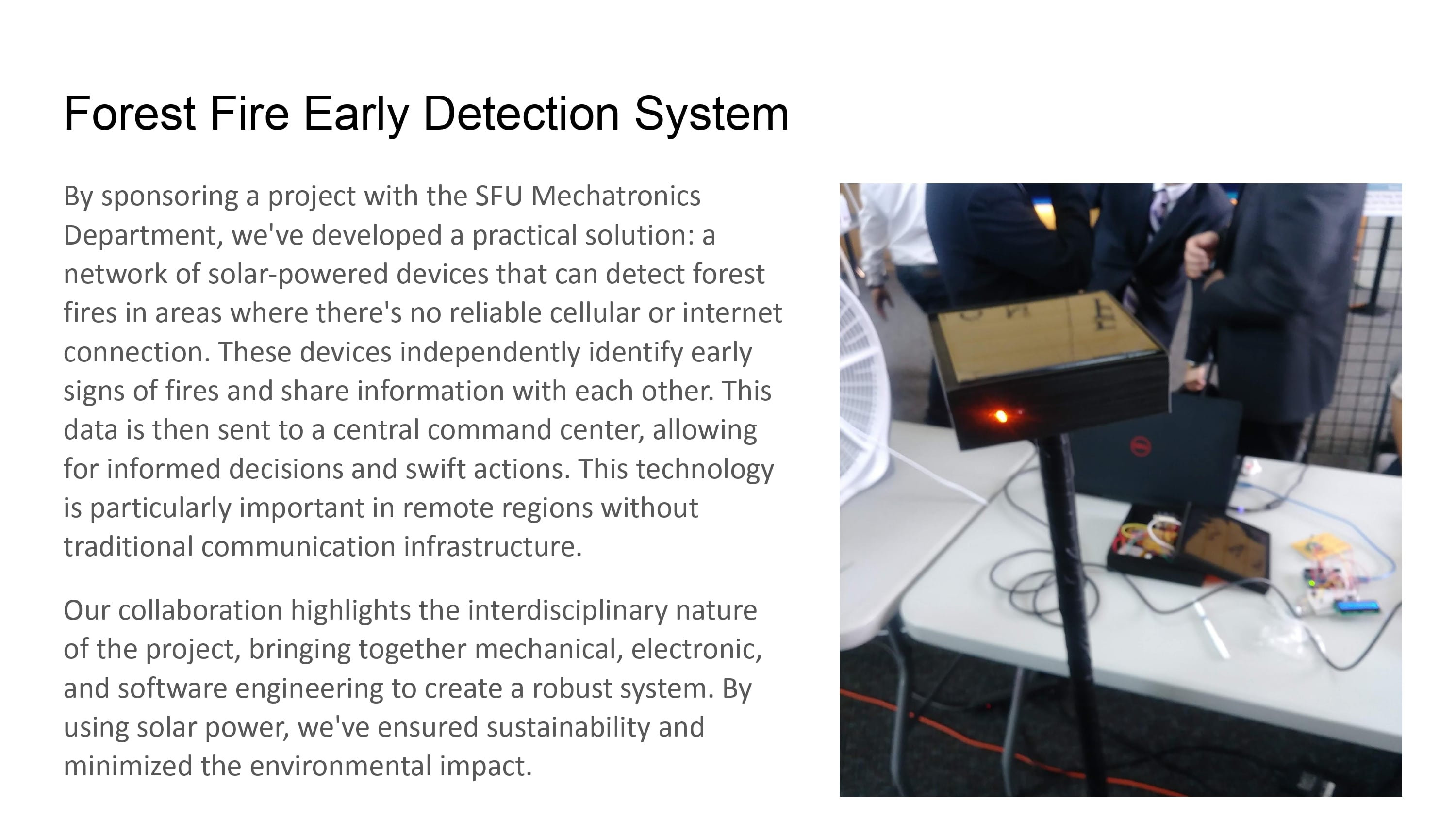 Forest Fire Early Detection System

By sponsoring a project with the SFU Mechatronics Department, we've developed a practical solution: a network of solar-powered devices that can detect forest fires in areas where there's no reliable cellular or internet connection. These devices independently identify early signs of fires and share information with each other. This data is then sent to a central command center, allowing for informed decisions and swift actions. This technology is particularly important in remote regions without traditional communication infrastructure.

Our collaboration highlights the interdisciplinary nature of the project, bringing together mechanical, electronic, and software engineering to create a robust system. By using solar power, we've ensured sustainability and minimized the environmental impact.